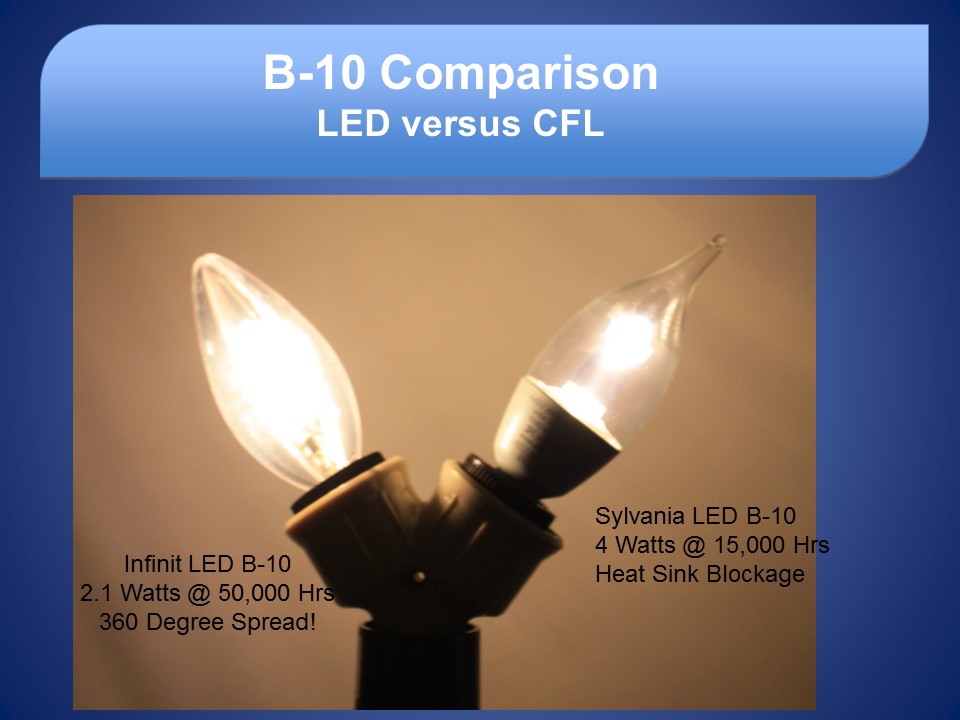 B-10 Comparison
LED versus CFL

Infinit LED B-10
2.1 Watts @ 50,000 Hrs
360 Degree Spread!

Sylvania LED B-10
4 Watts @ 15,000 Hrs
Heat Sink Blockage